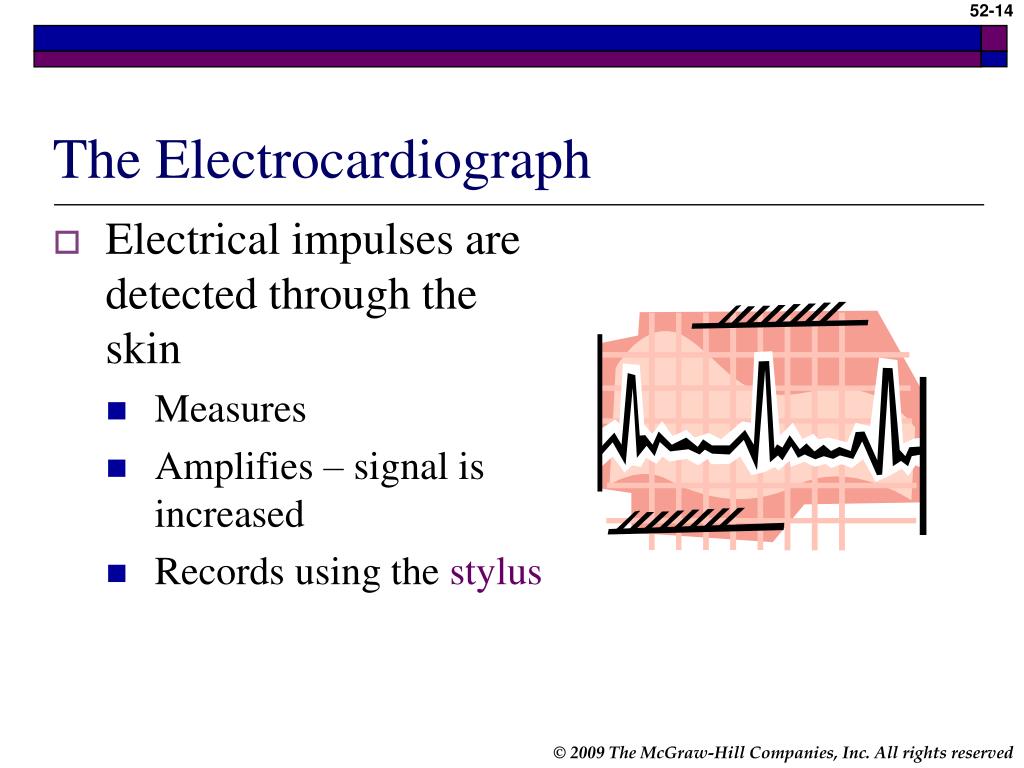 52-14

The Electrocardiograph

Electrical impulses are detected through the skin

Measures

Amplifies – signal is increased

Records using the stylus

© 2009 The McGraw-Hill Companies, Inc. All rights reserved